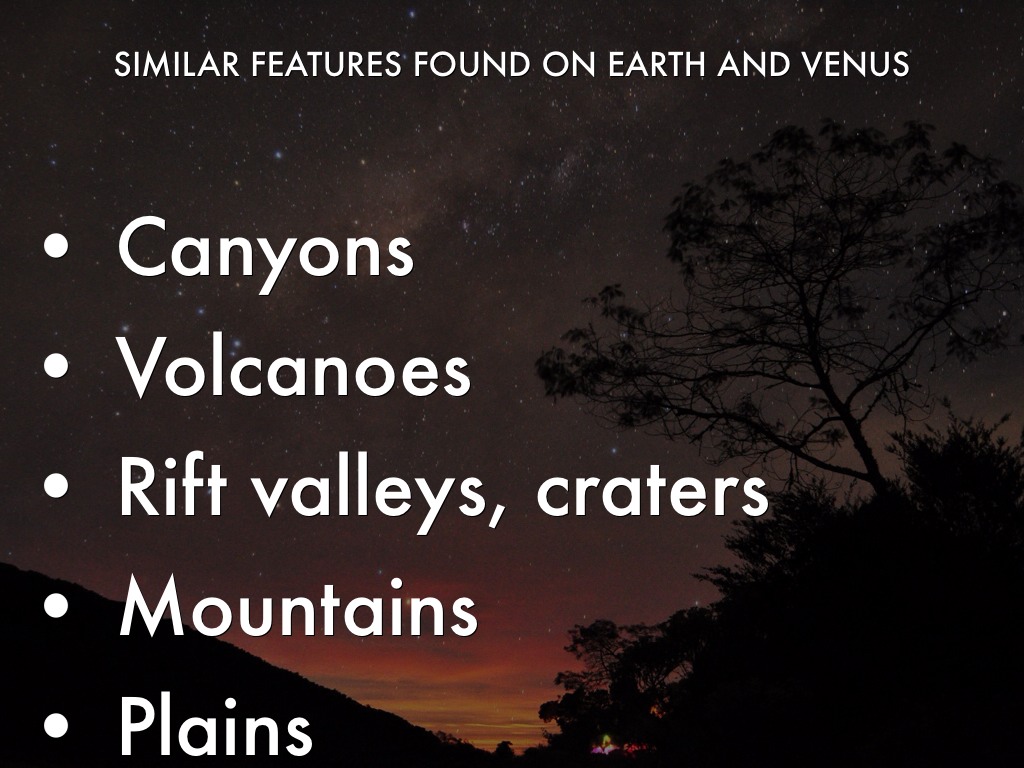 SIMILAR FEATURES FOUND ON EARTH AND VENUS

• Canyons
• Volcanoes
• Rift valleys, craters
• Mountains
• Plains